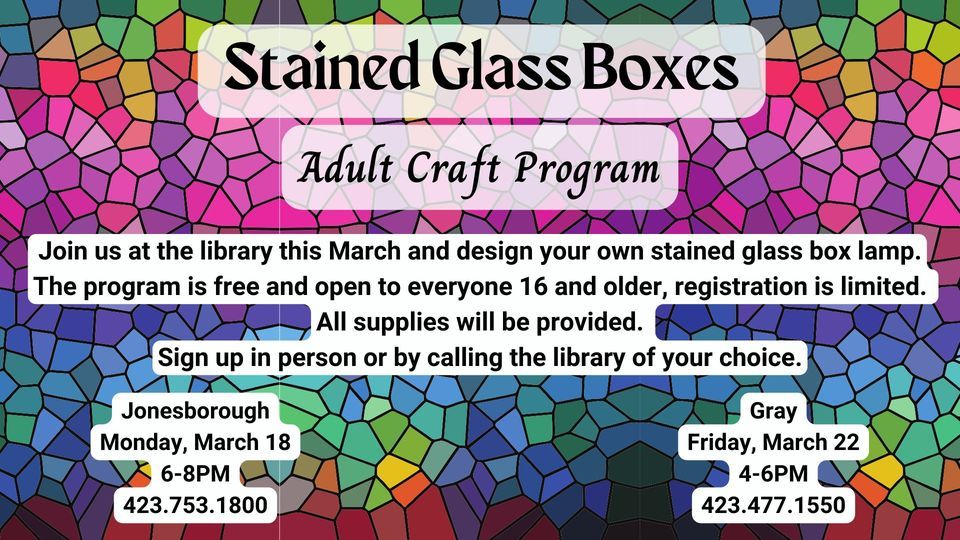 Stained Glass Boxes

Adult Craft Program

Join us at the library this March and design your own stained glass box lamp. The program is free and open to everyone 16 and older, registration is limited. All supplies will be provided. Sign up in person or by calling the library of your choice.

Jonesborough
Monday, March 18
6-8PM
423.753.1800

Gray
Friday, March 22
4-6PM
423.477.1550